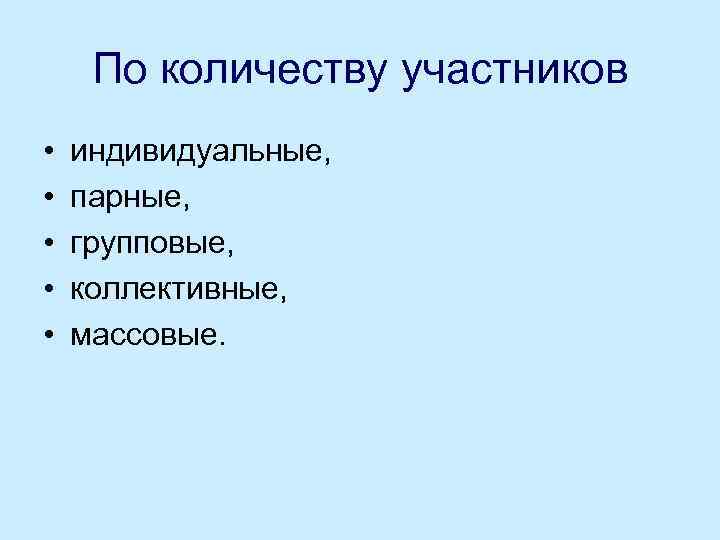 По количеству участников

• индивидуальные,
• парные,
• групповые,
• коллективные,
• массовые.